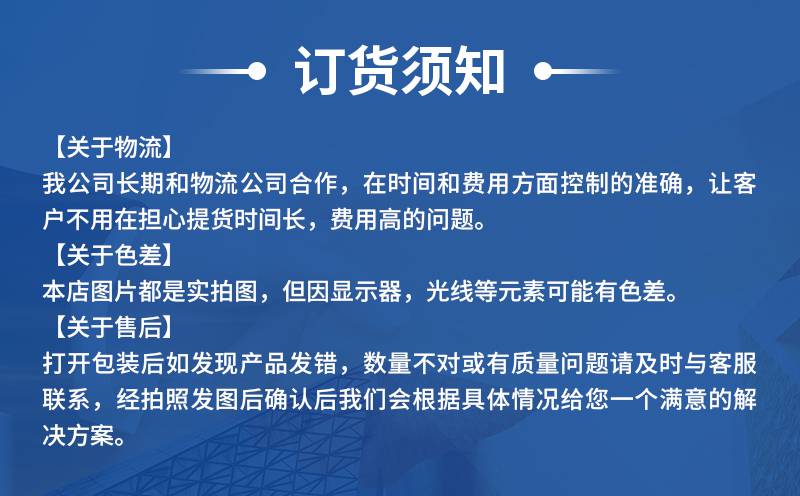 订货须知

【关于物流】
我公司长期和物流公司合作，在时间和费用方面控制的准确，让客户不用在担心提货时间长，费用高的问题。
【关于色差】
本店图片都是实拍图，但因显示器，光线等元素可能有色差。
【关于售后】
打开包装后如发现产品发错，数量不对或有质量问题请及时与客服联系，经拍照发图后确认后我们会根据具体情况给您一个满意的解决方案。